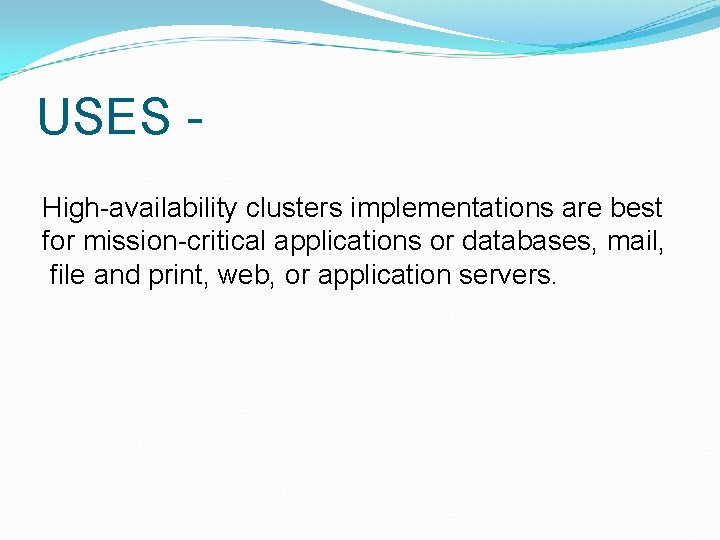 USES -

High-availability clusters implementations are best for mission-critical applications or databases, mail, file and print, web, or application servers.